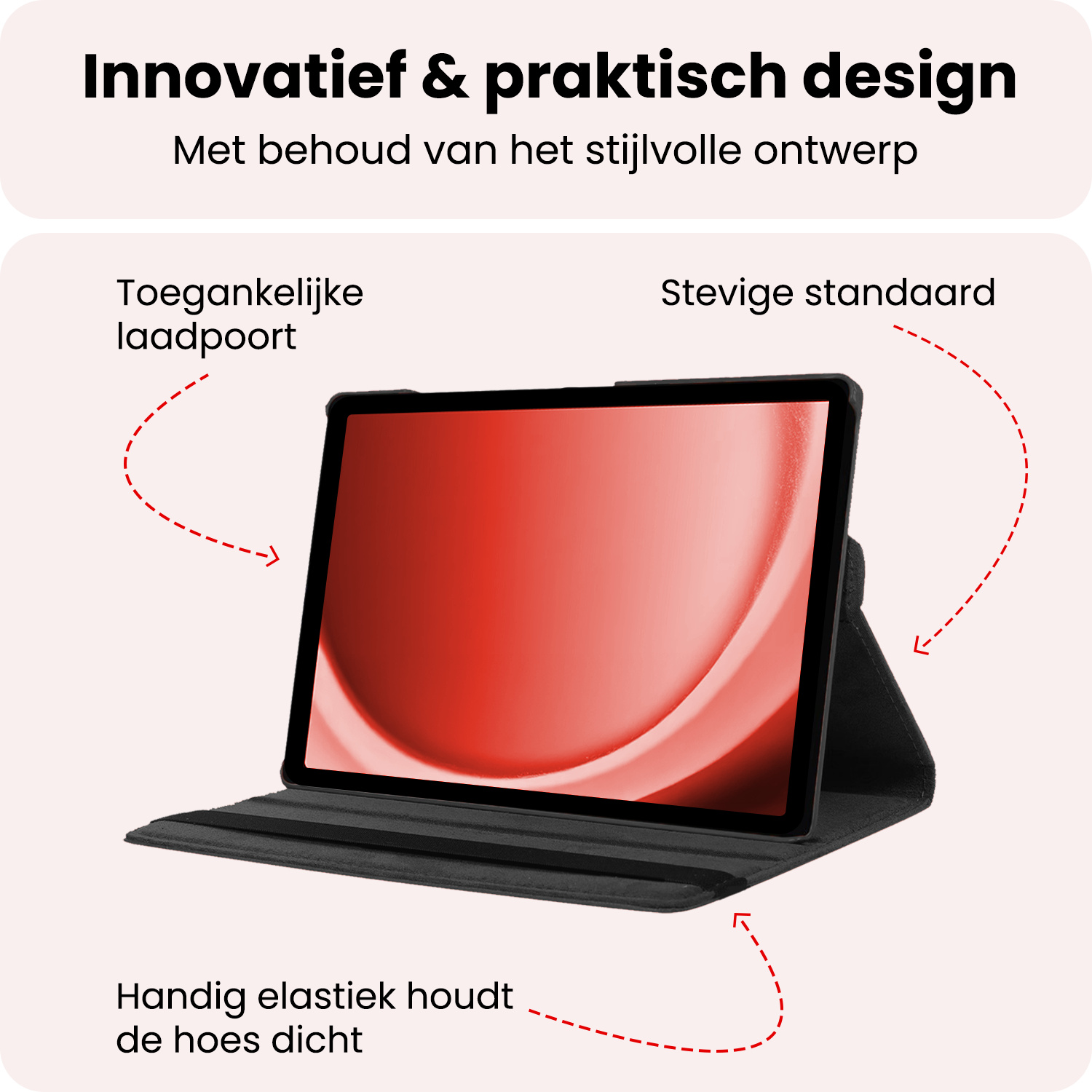 Innovatief & praktisch design

Met behoud van het stijlvolle ontwerp

Toegankelijke laadpoort

Stevige standaard

Handig elastiek houdt de hoes dicht